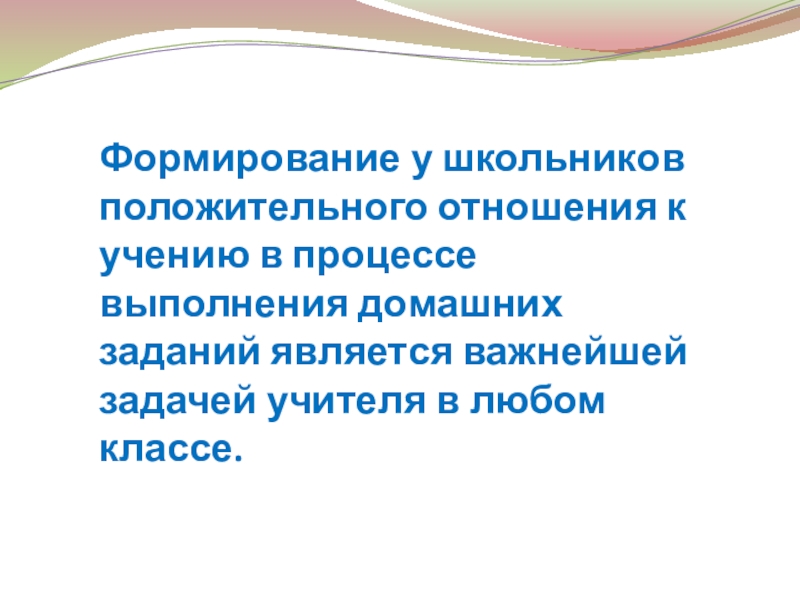 Формирование у школьников положительного отношения к учению в процессе выполнения домашних заданий является важнейшей задачей учителя в любом классе.